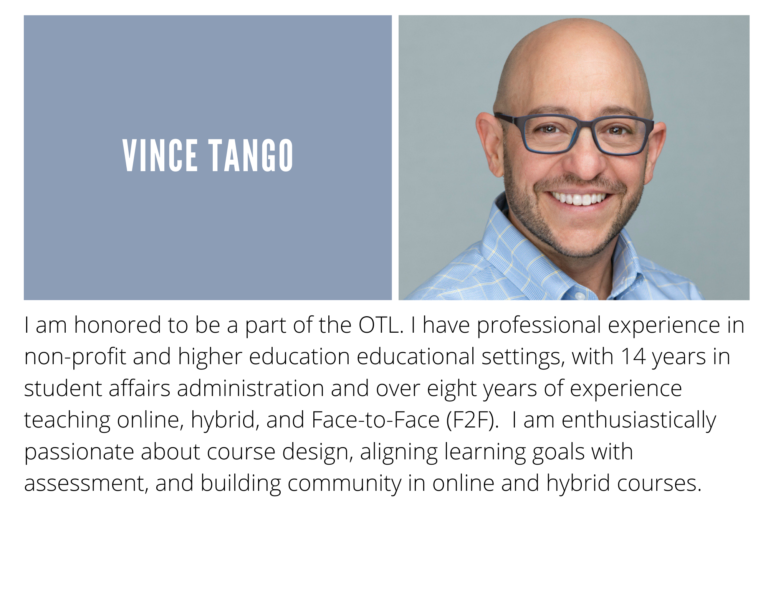 VINCE TANGO

I am honored to be a part of the OTL. I have professional experience in non-profit and higher education educational settings, with 14 years in student affairs administration and over eight years of experience teaching online, hybrid, and Face-to-Face (F2F). I am enthusiastically passionate about course design, aligning learning goals with assessment, and building community in online and hybrid courses.